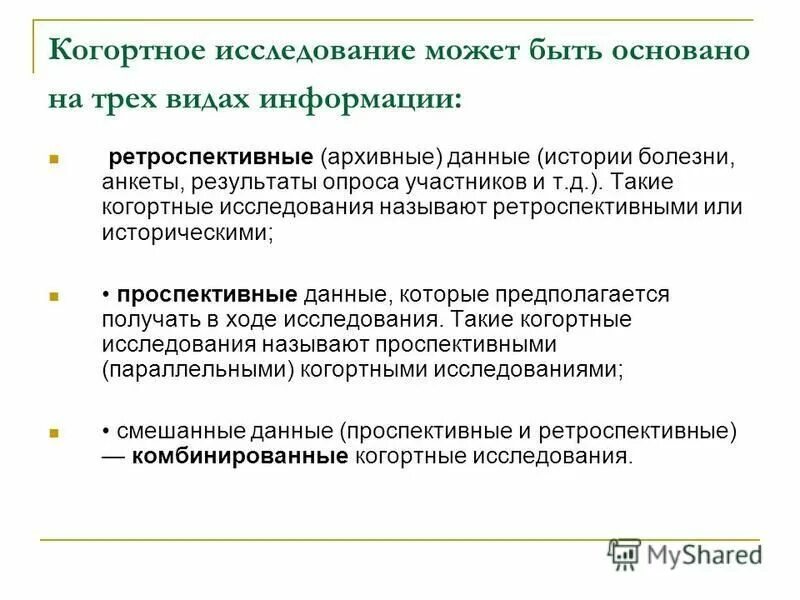 Когортное исследование может быть основано на трех видах информации:

▪ ретроспективные (архивные) данные (истории болезни, анкеты, результаты опроса участников и т.д.). Такие когортные исследования называют ретроспективными или историческими;

▪ • проспективные данные, которые предполагается получать в ходе исследования. Такие когортные исследования называют проспективными (параллельными) когортными исследованиями;

▪ • смешанные данные (проспективные и ретроспективные) — комбинированные когортные исследования.

MyShared